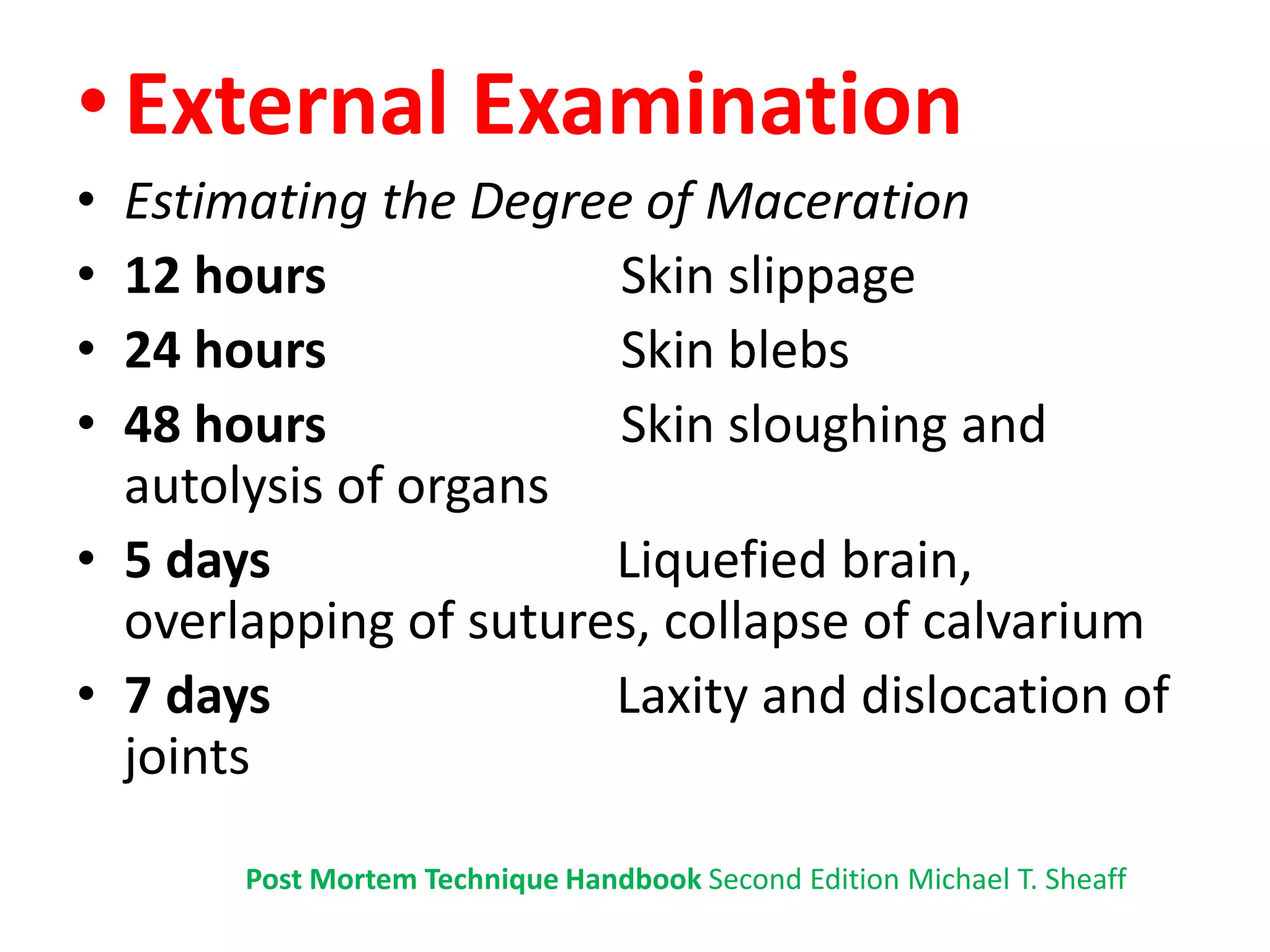 • External Examination

• Estimating the Degree of Maceration

• 12 hours Skin slippage

• 24 hours Skin blebs

• 48 hours Skin sloughing and autolysis of organs

• 5 days Liquefied brain, overlapping of sutures, collapse of calvarium

• 7 days Laxity and dislocation of joints

Post Mortem Technique Handbook Second Edition Michael T. Sheaff